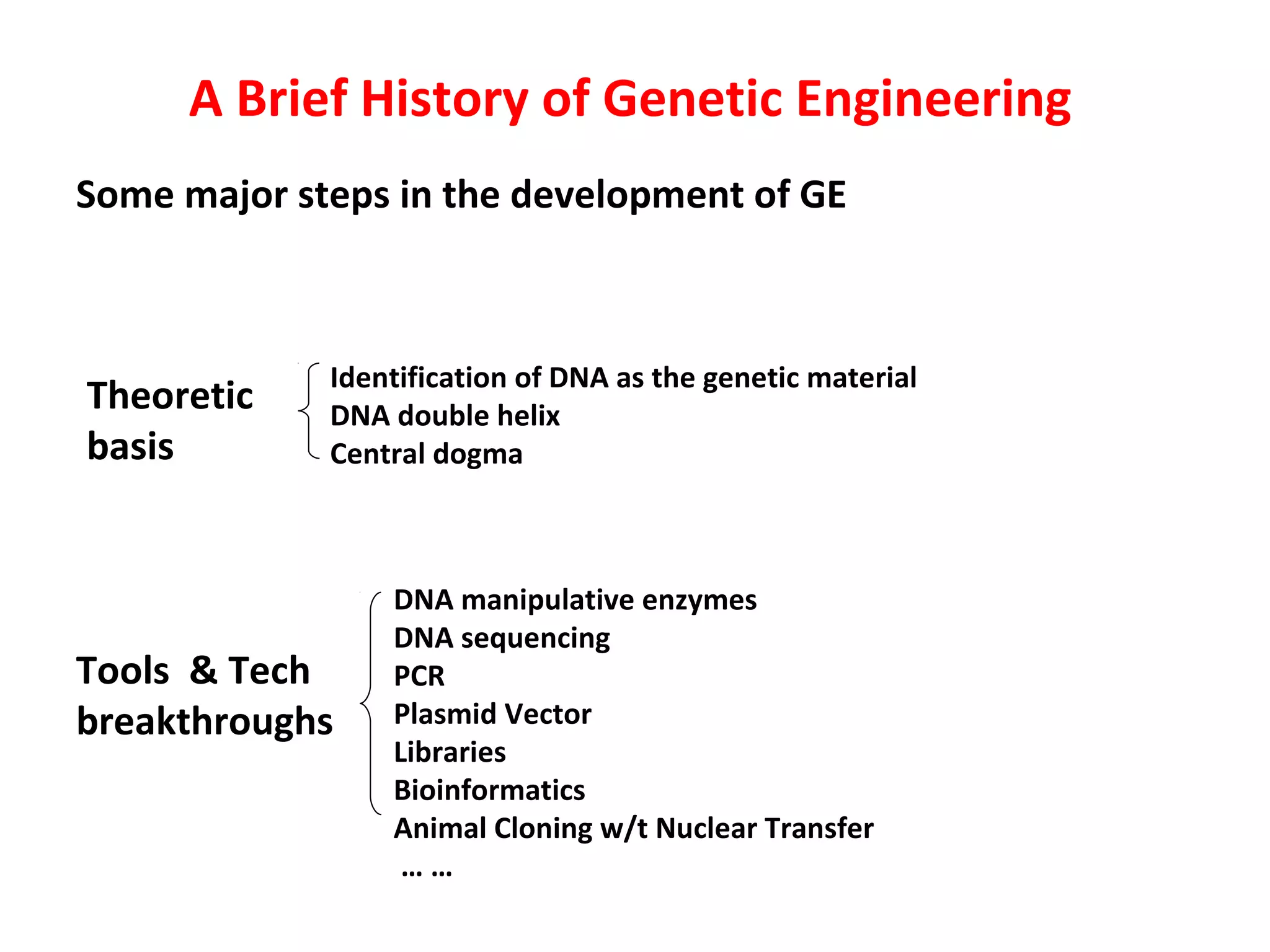 A Brief History of Genetic Engineering

Some major steps in the development of GE

Theoretic basis

Identification of DNA as the genetic material
DNA double helix
Central dogma

Tools & Tech breakthroughs

DNA manipulative enzymes
DNA sequencing
PCR
Plasmid Vector
Libraries
Bioinformatics
Animal Cloning w/t Nuclear Transfer
… …